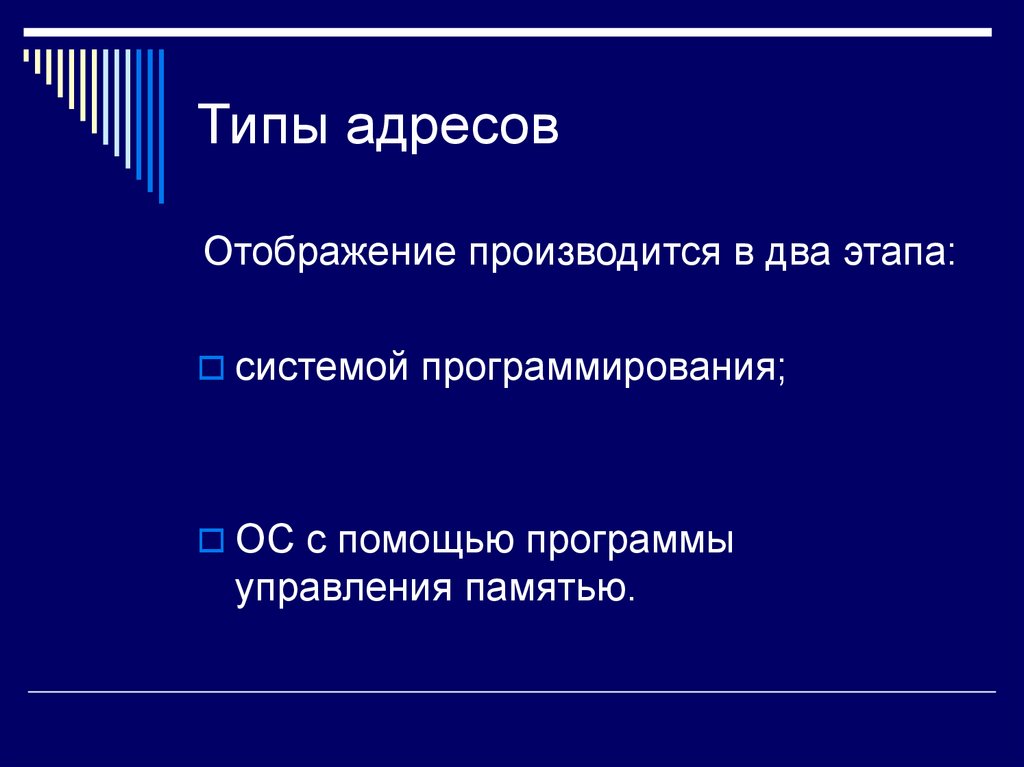 Типы адресов

Отображение производится в два этапа:

системой программирования;

ОС с помощью программы управления памятью.